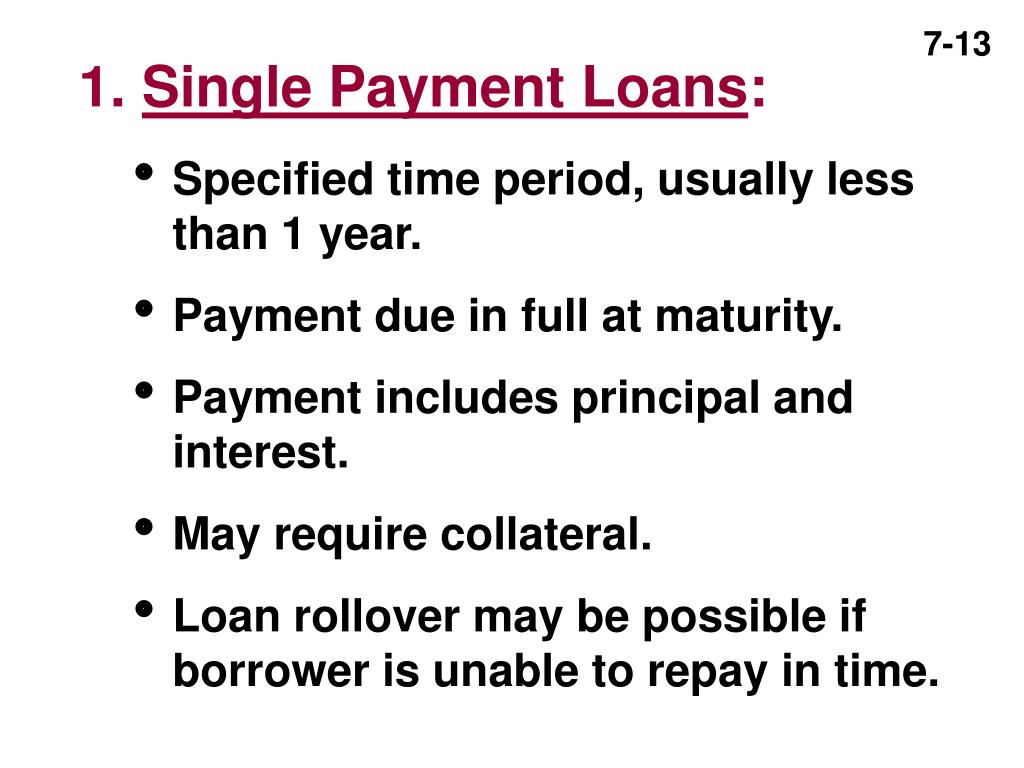 7-13

1. Single Payment Loans:

• Specified time period, usually less than 1 year.

• Payment due in full at maturity.

• Payment includes principal and interest.

• May require collateral.

• Loan rollover may be possible if borrower is unable to repay in time.